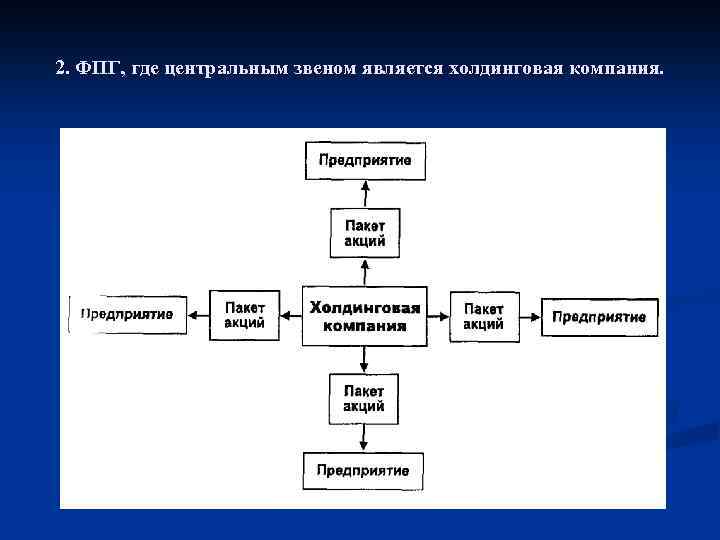 2. ФПГ, где центральным звеном является холдинговая компания.

Предприятие

Пакет акций

Предприятие

Пакет акций

Холдинговая компания

Пакет акций

Предприятие

Пакет акций

Предприятие